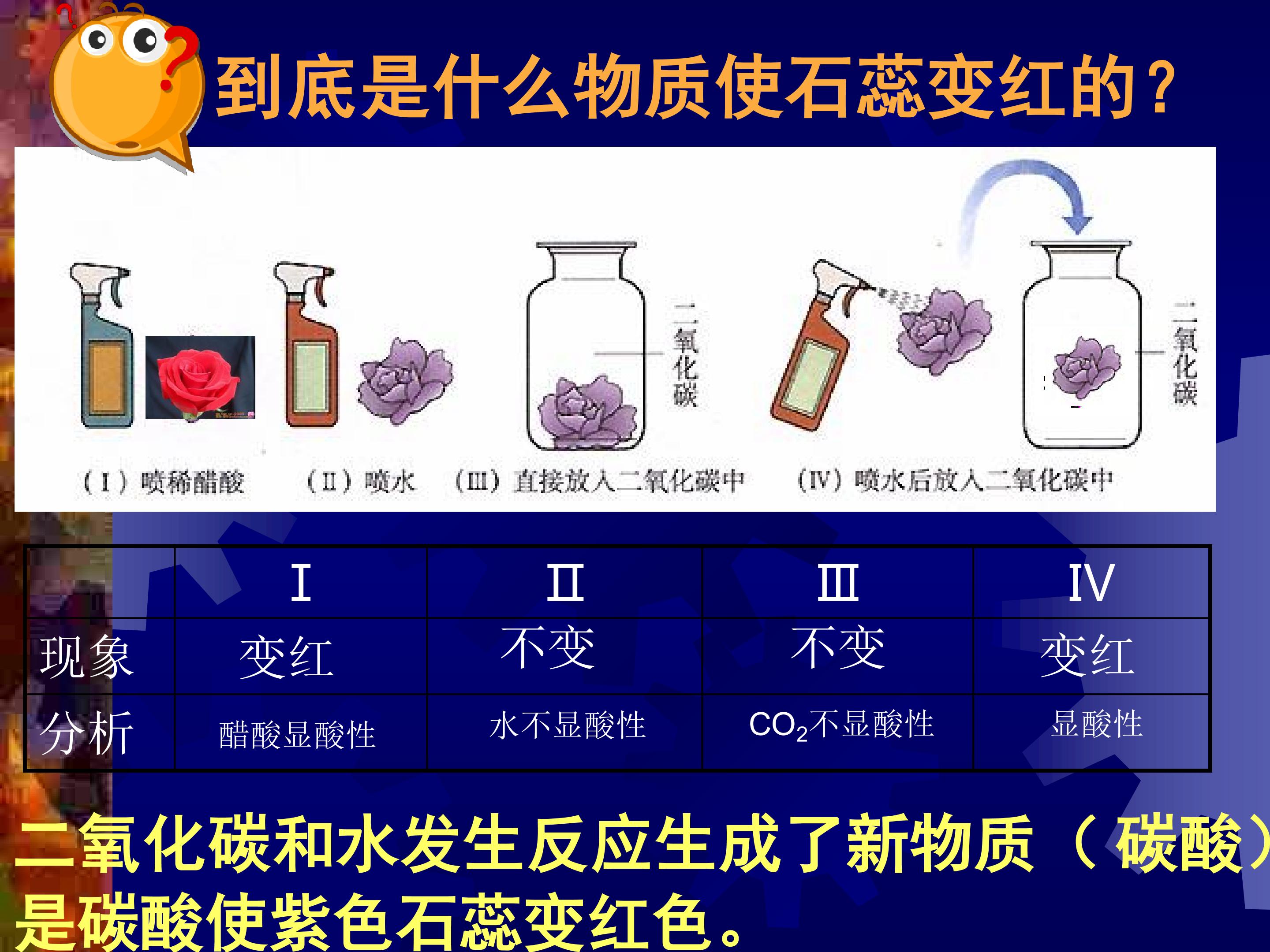 到底是什么物质使石蕊变红的？

二氧化碳

二氧化碳

（Ⅰ）喷稀醋酸　（Ⅱ）喷水　（Ⅲ）直接放入二氧化碳中　（Ⅳ）喷水后放入二氧化碳中

|  | Ⅰ | Ⅱ | Ⅲ | Ⅳ |
|---|---|---|---|---|
| 现象 | 变红 | 不变 | 不变 | 变红 |
| 分析 | 醋酸显酸性 | 水不显酸性 | $CO_2$不显酸性 | 显酸性 |

二氧化碳和水发生反应生成了新物质（碳酸）是碳酸使紫色石蕊变红色。